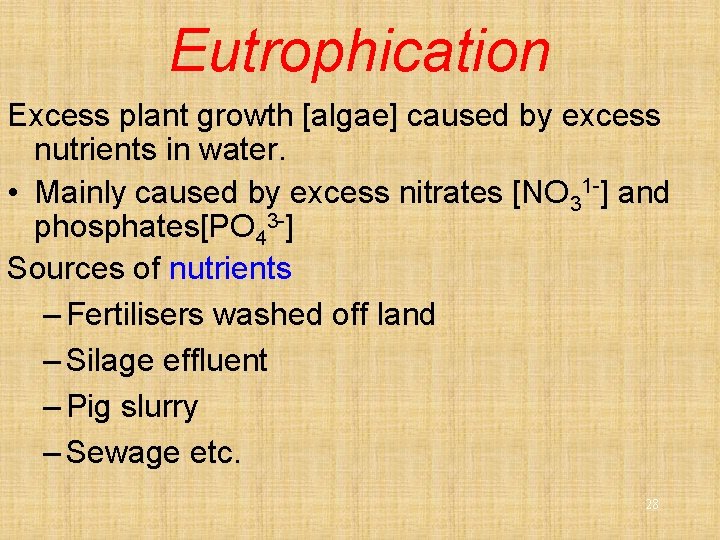 Eutrophication

Excess plant growth [algae] caused by excess nutrients in water.

• Mainly caused by excess nitrates [$NO_3^{1-}$] and phosphates[$PO_4^{3-}$]

Sources of nutrients

– Fertilisers washed off land

– Silage effluent

– Pig slurry

– Sewage etc.

28